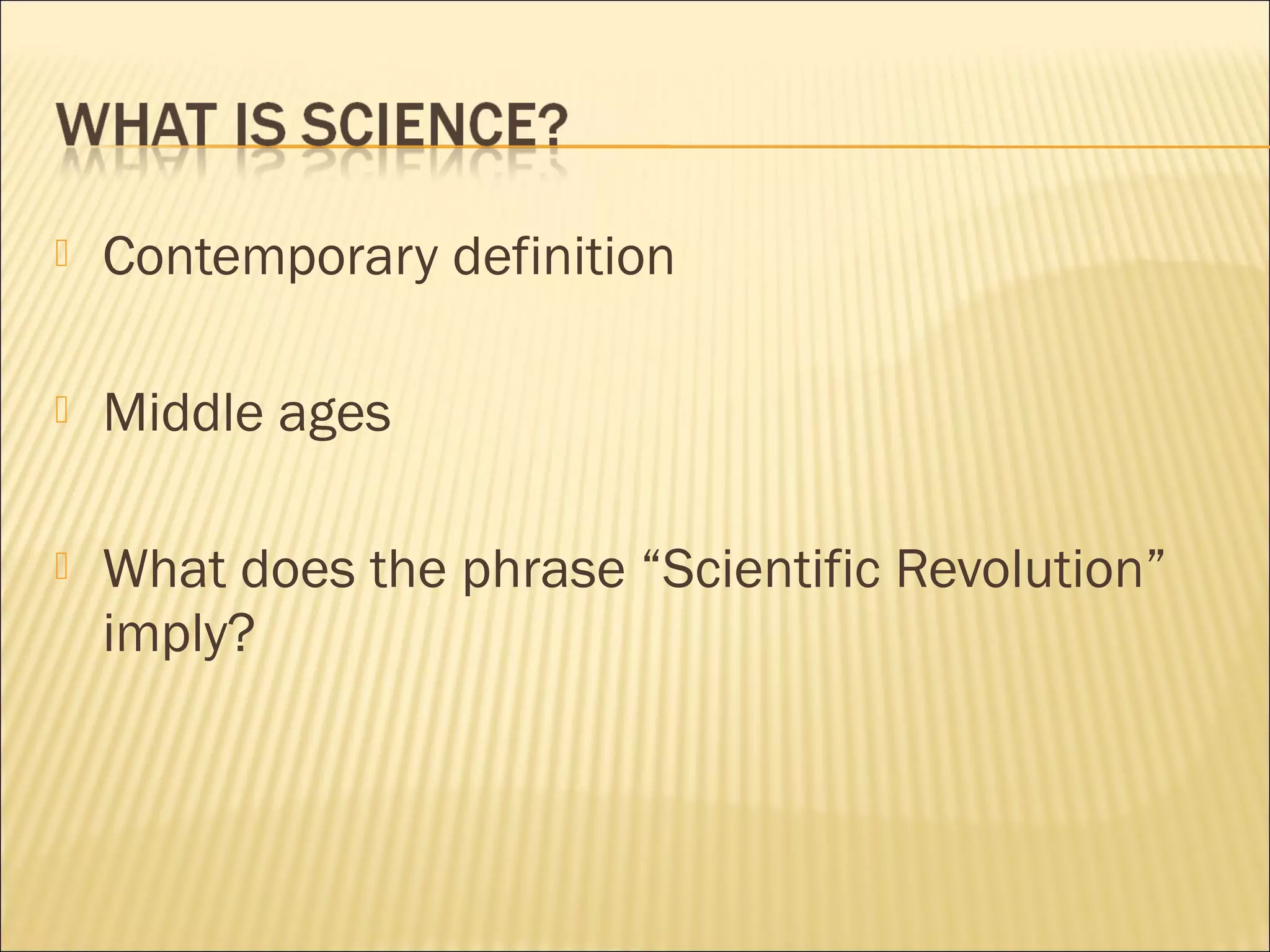 WHAT IS SCIENCE?

Contemporary definition

Middle ages

What does the phrase “Scientific Revolution” imply?